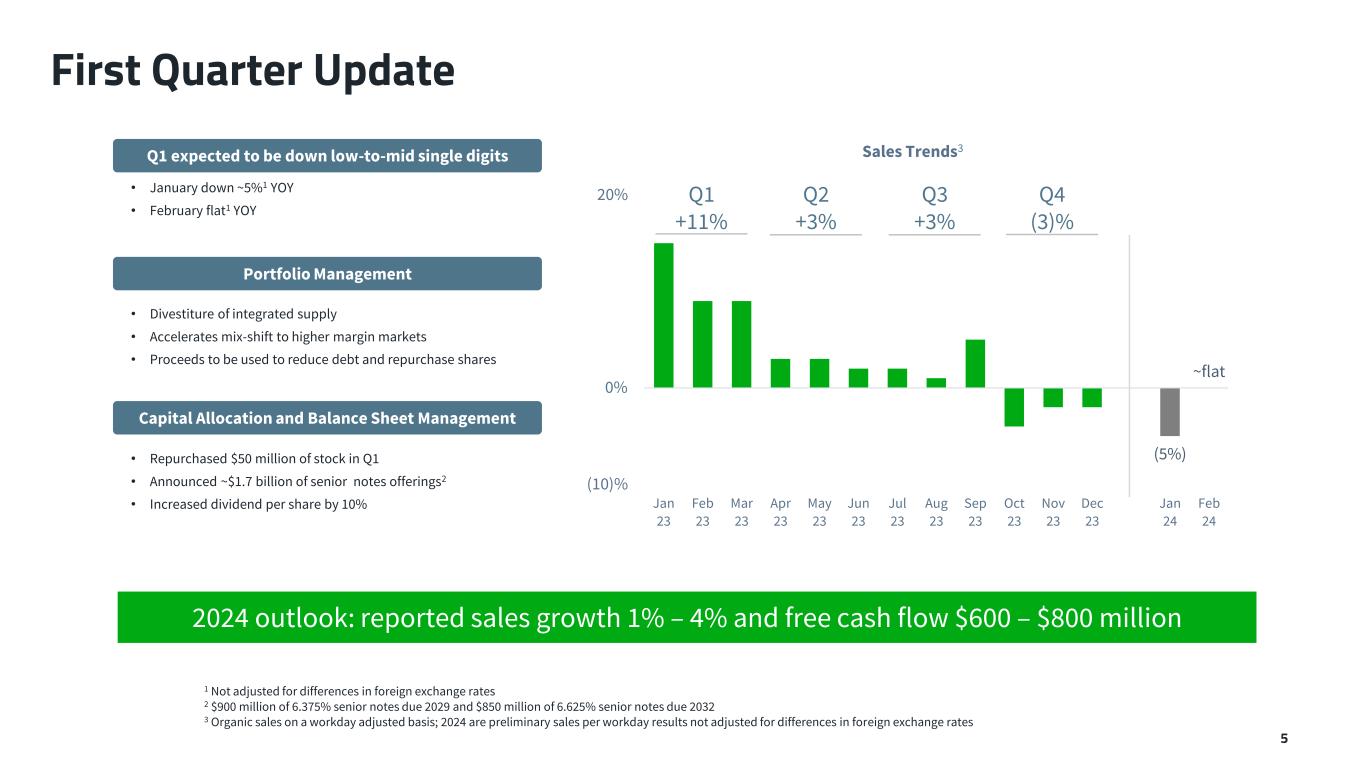 First Quarter Update

Q1 expected to be down low-to-mid single digits

• January down ~5%$^1$ YOY
• February flat$^1$ YOY

Portfolio Management

• Divestiture of integrated supply
• Accelerates mix-shift to higher margin markets
• Proceeds to be used to reduce debt and repurchase shares

Capital Allocation and Balance Sheet Management

• Repurchased $50 million of stock in Q1
• Announced ~$1.7 billion of senior notes offerings$^2$
• Increased dividend per share by 10%

Sales Trends$^3$

20%
0%
(10)%

Q1 +11%
Q2 +3%
Q3 +3%
Q4 (3)%

~flat
(5%)

Jan 23 Feb 23 Mar 23 Apr 23 May 23 Jun 23 Jul 23 Aug 23 Sep 23 Oct 23 Nov 23 Dec 23 Jan 24 Feb 24

2024 outlook: reported sales growth 1% – 4% and free cash flow $600 – $800 million

$^1$ Not adjusted for differences in foreign exchange rates
$^2$ $900 million of 6.375% senior notes due 2029 and $850 million of 6.625% senior notes due 2032
$^3$ Organic sales on a workday adjusted basis; 2024 are preliminary sales per workday results not adjusted for differences in foreign exchange rates

5